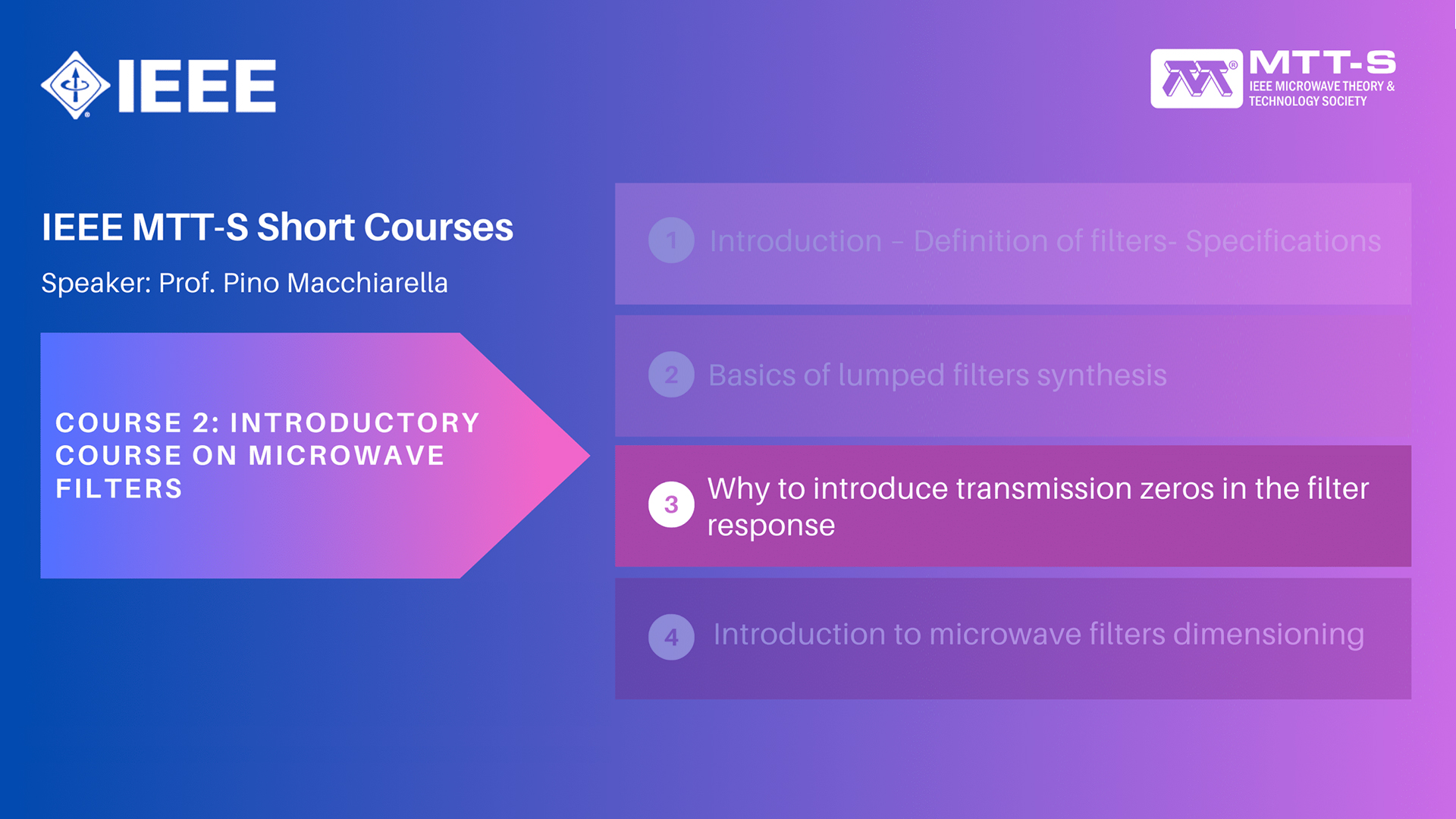 IEEE

MTT-S
IEEE MICROWAVE THEORY & TECHNOLOGY SOCIETY

IEEE MTT-S Short Courses

Speaker: Prof. Pino Macchiarella

COURSE 2: INTRODUCTORY COURSE ON MICROWAVE FILTERS

1 Introduction – Definition of filters- Specifications

2 Basics of lumped filters synthesis

3 Why to introduce transmission zeros in the filter response

4 Introduction to microwave filters dimensioning